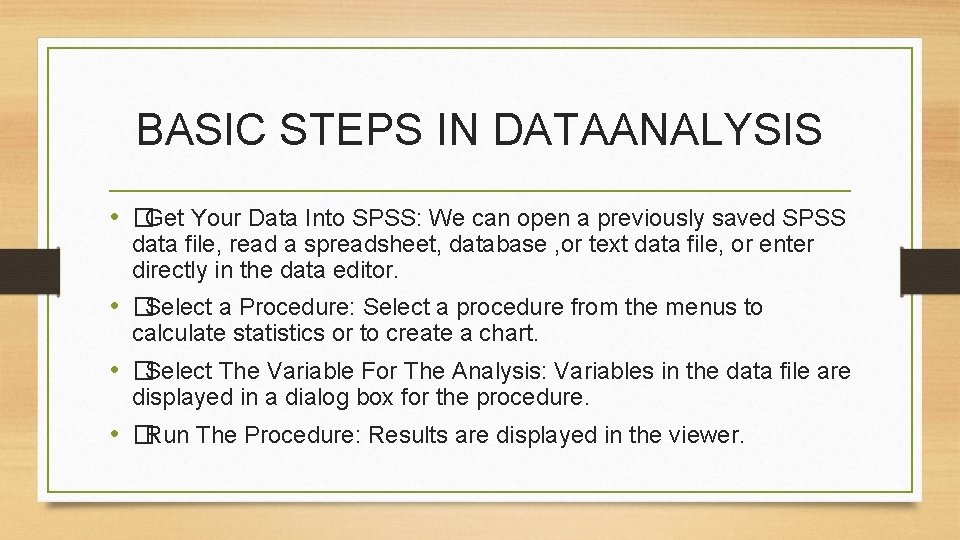 BASIC STEPS IN DATAANALYSIS

• �Get Your Data Into SPSS: We can open a previously saved SPSS data file, read a spreadsheet, database ,or text data file, or enter directly in the data editor.

• �Select a Procedure: Select a procedure from the menus to calculate statistics or to create a chart.

• �Select The Variable For The Analysis: Variables in the data file are displayed in a dialog box for the procedure.

• �Run The Procedure: Results are displayed in the viewer.